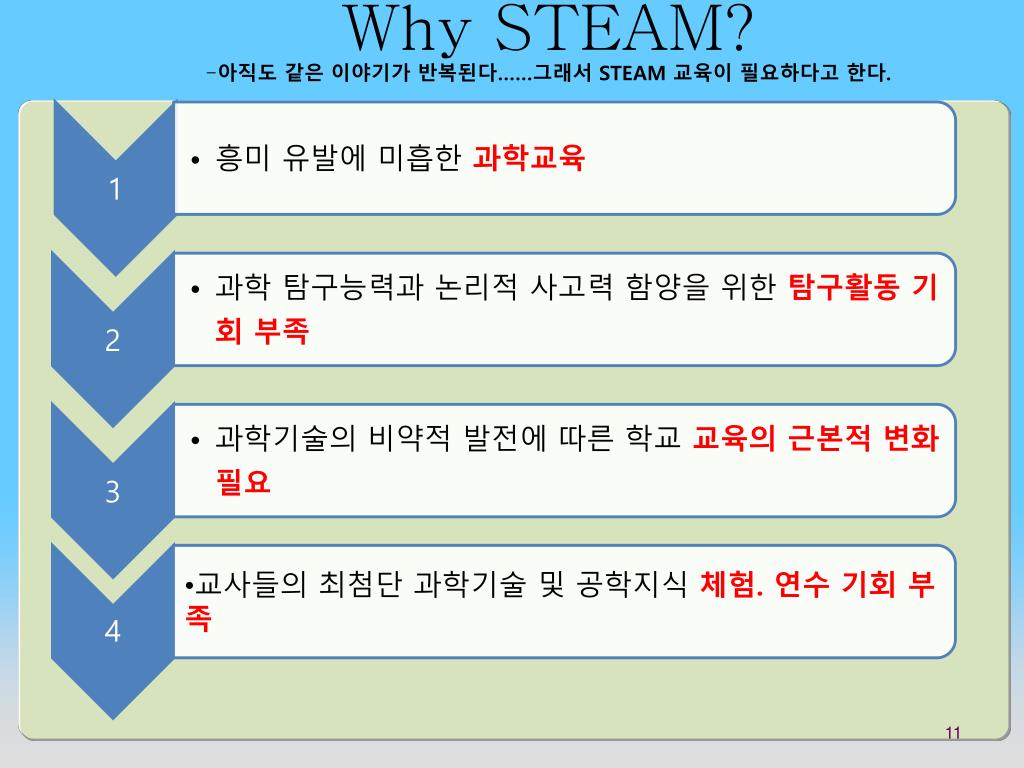 Why STEAM?

-아직도 같은 이야기가 반복된다......그래서 STEAM 교육이 필요하다고 한다.

1

• 흥미 유발에 미흡한 과학교육

2

• 과학 탐구능력과 논리적 사고력 함양을 위한 탐구활동 기회 부족

3

• 과학기술의 비약적 발전에 따른 학교 교육의 근본적 변화 필요

4

•교사들의 최첨단 과학기술 및 공학지식 체험. 연수 기회 부족

11